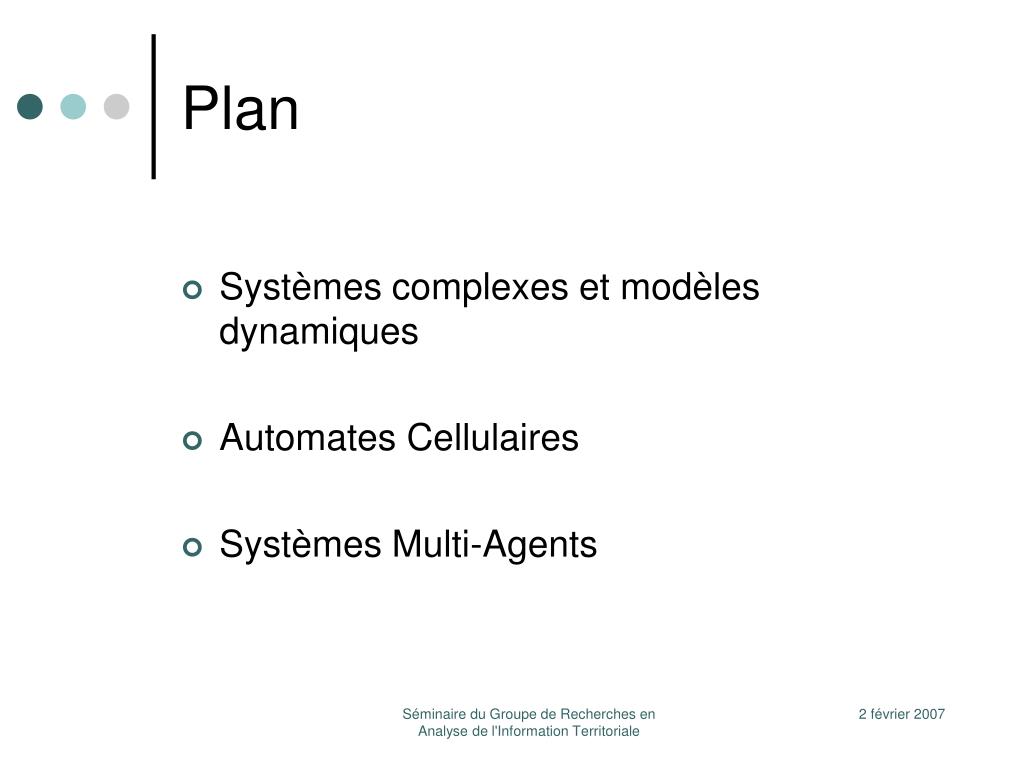 Plan

Systèmes complexes et modèles dynamiques

Automates Cellulaires

Systèmes Multi-Agents

Séminaire du Groupe de Recherches en Analyse de l'Information Territoriale

2 février 2007